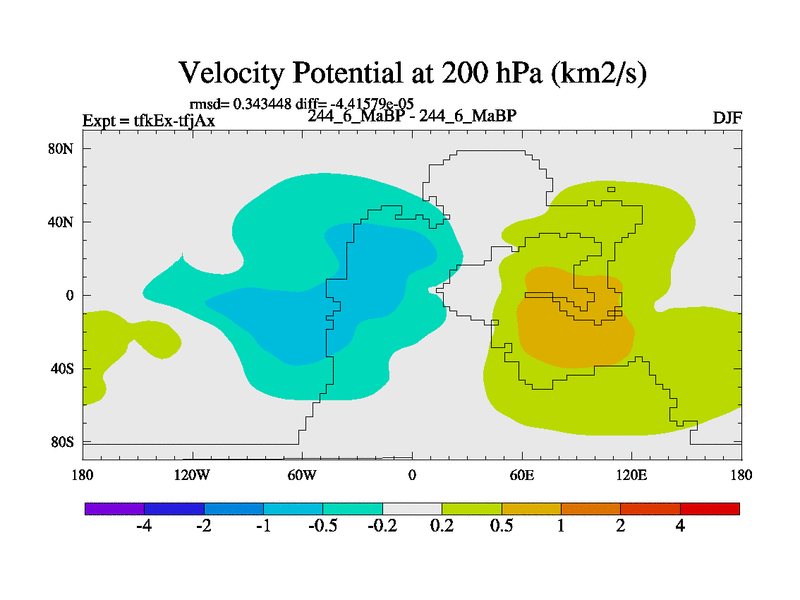 Velocity Potential at 200 hPa (km2/s)

rmsd= 0.343448 diff= -4.41579e-05

Expt = tfkEx-tfjAx

244_6_MaBP - 244_6_MaBP

DJF

80N

40N

0

40S

80S

180

120W

60W

0

60E

120E

180

-4

-2

-1

-0.5

-0.2

0.2

0.5

1

2

4